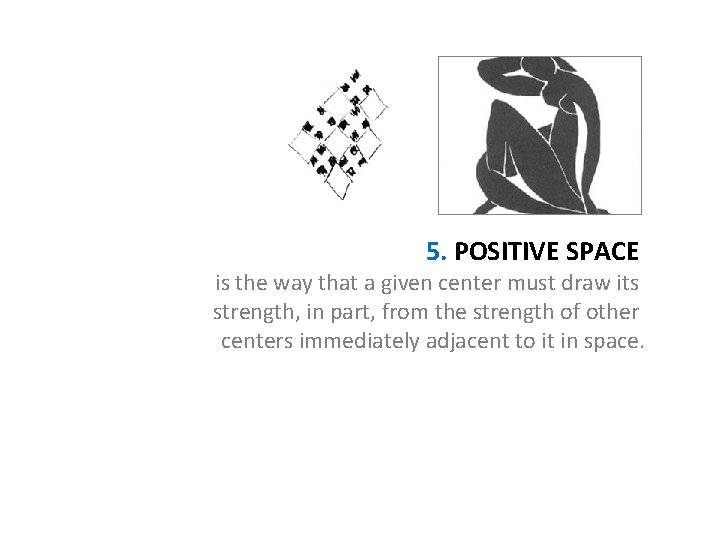 5. POSITIVE SPACE

is the way that a given center must draw its strength, in part, from the strength of other centers immediately adjacent to it in space.